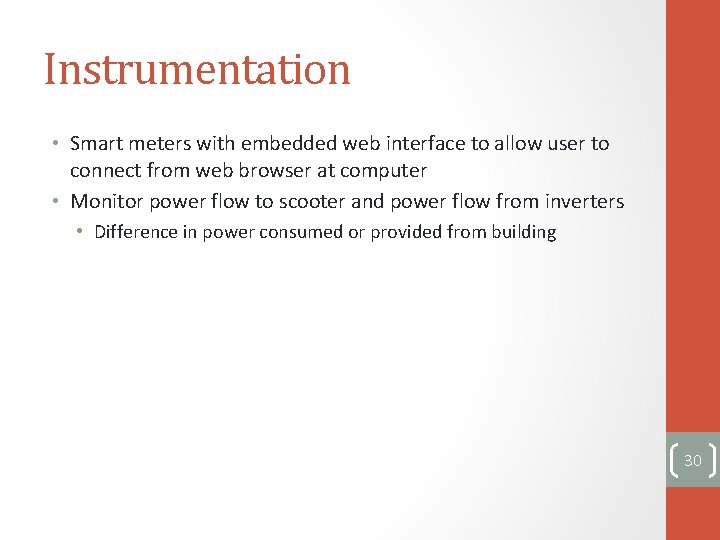 Instrumentation

• Smart meters with embedded web interface to allow user to connect from web browser at computer
• Monitor power flow to scooter and power flow from inverters
  • Difference in power consumed or provided from building

30